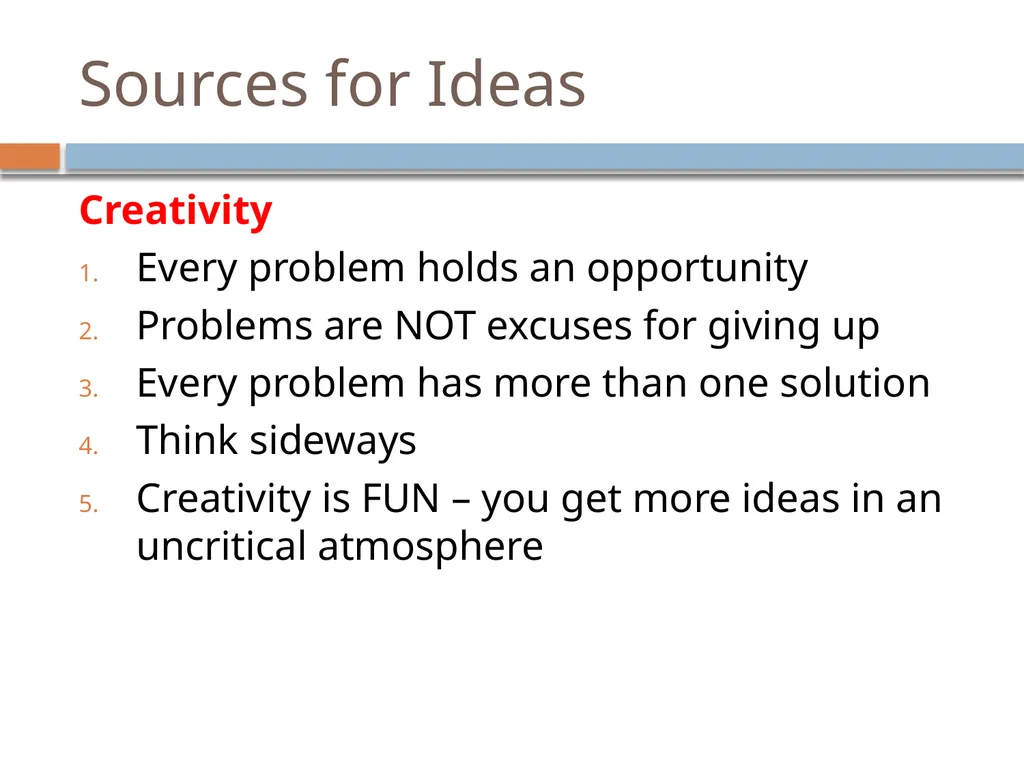 Sources for Ideas

Creativity

1. Every problem holds an opportunity
2. Problems are NOT excuses for giving up
3. Every problem has more than one solution
4. Think sideways
5. Creativity is FUN – you get more ideas in an uncritical atmosphere